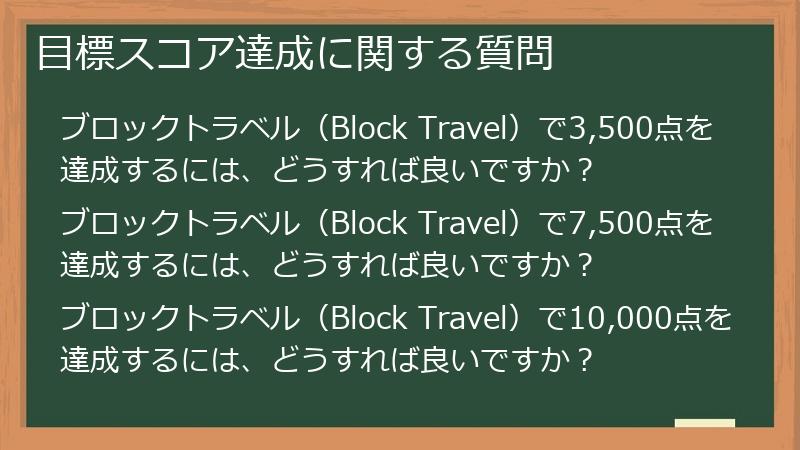 目標スコア達成に関する質問

ブロックトラベル（Block Travel）で3,500点を達成するには、どうすれば良いですか？

ブロックトラベル（Block Travel）で7,500点を達成するには、どうすれば良いですか？

ブロックトラベル（Block Travel）で10,000点を達成するには、どうすれば良いですか？